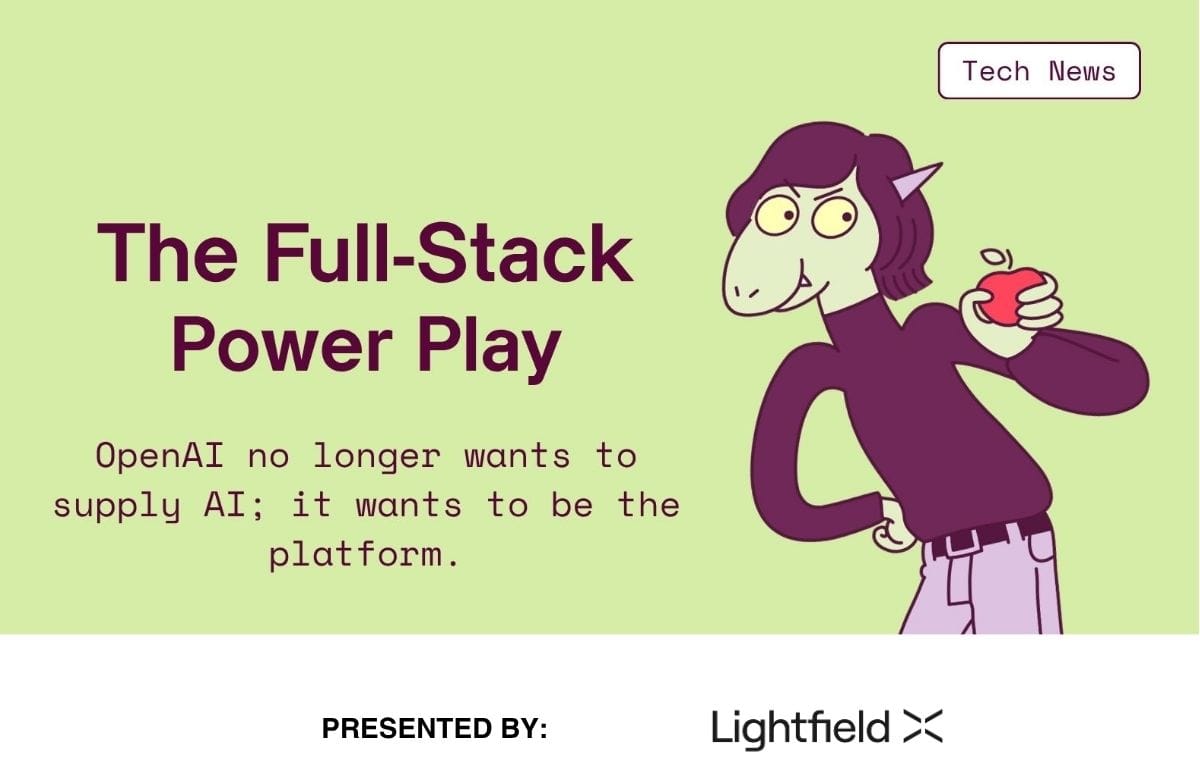 Tech News

The Full-Stack Power Play

OpenAI no longer wants to supply AI; it wants to be the platform.

PRESENTED BY:

Lightfield